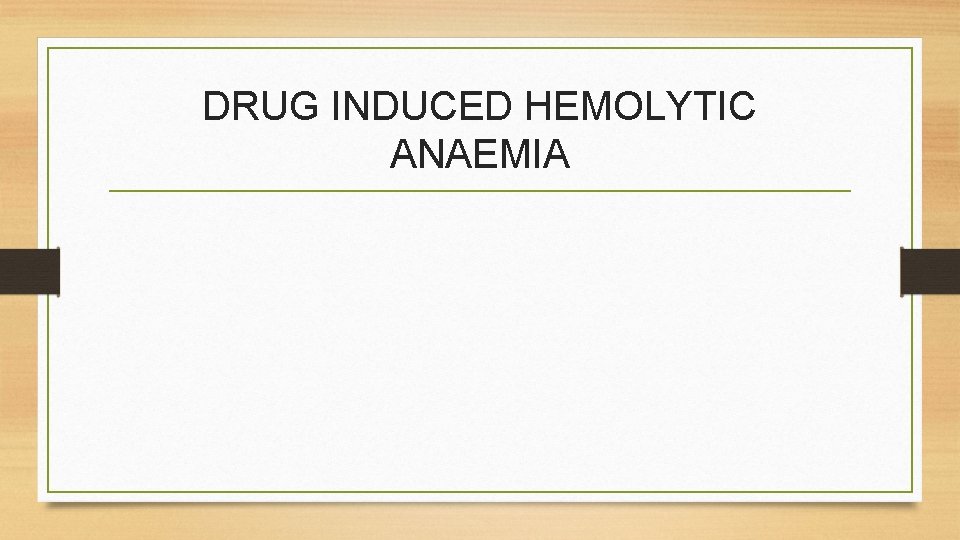 DRUG INDUCED HEMOLYTIC ANAEMIA